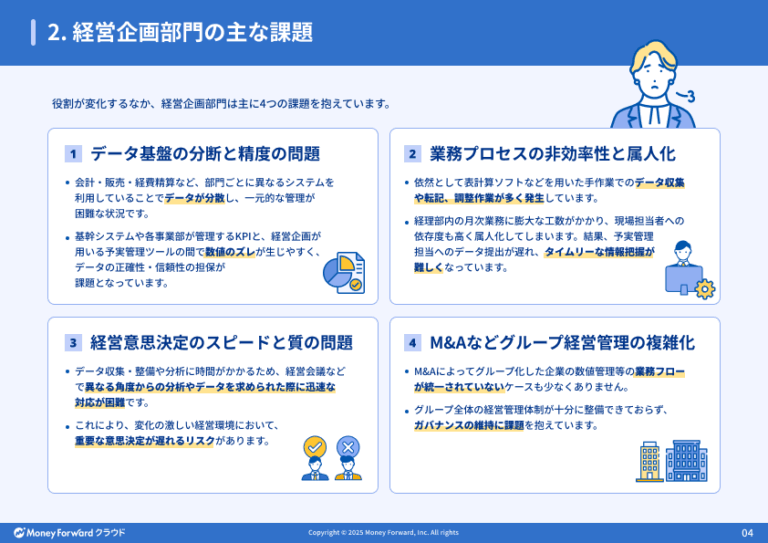 2. 経営企画部門の主な課題

役割が変化するなか、経営企画部門は主に4つの課題を抱えています。

1 データ基盤の分断と精度の問題

• 会計・販売・経費精算など、部門ごとに異なるシステムを利用していることでデータが分散し、一元的な管理が困難な状況です。

• 基幹システムや各事業部が管理するKPIと、経営企画が用いる予実管理ツールの間で数値のズレが生じやすく、データの正確性・信頼性の担保が課題となっています。

2 業務プロセスの非効率性と属人化

• 依然として表計算ソフトなどを用いた手作業でのデータ収集や転記、調整作業が多く発生しています。

• 経理部内の月次業務に膨大な工数がかかり、現場担当者への依存度も高く属人化してしまいます。結果、予実管理担当へのデータ提出が遅れ、タイムリーな情報把握が難しくなっています。

3 経営意思決定のスピードと質の問題

• データ収集・整備や分析に時間がかかるため、経営会議などで異なる角度からの分析やデータを求められた際に迅速な対応が困難です。

• これにより、変化の激しい経営環境において、重要な意思決定が遅れるリスクがあります。

4 M&Aなどグループ経営管理の複雑化

• M&Aによってグループ化した企業の数値管理等の業務フローが統一されていないケースも少なくありません。

• グループ全体の経営管理体制が十分に整備できておらず、ガバナンスの維持に課題を抱えています。

Money Forward クラウド

Copyright © 2025 Money Forward, Inc. All rights

04